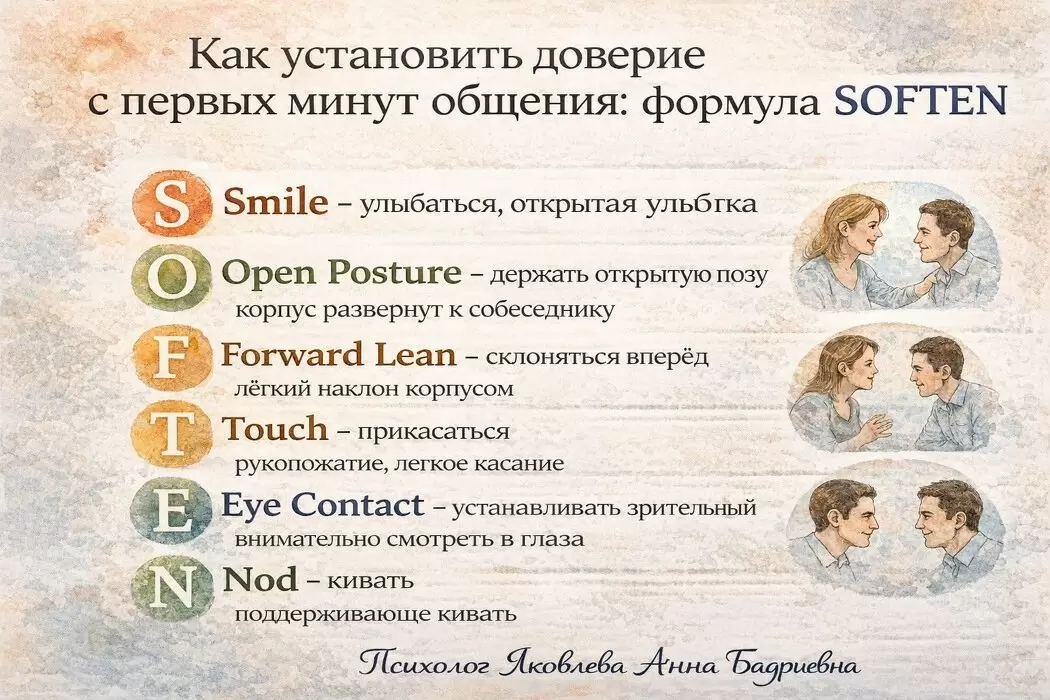 Как установить доверие с первых минут общения: формула SOFTEN

S Smile – улыбаться, открытая ульбгка

O Open Posture – держать открытую позу корпус развернут к собеседнику

F Forward Lean – склоняться вперёд лёгкий наклон корпусом

T Touch – прикасаться рукопожатие, легкое касание

E Eye Contact – устанавливать зрительный внимательно смотреть в глаза

N Nod – кивать поддерживающе кивать

Психолог Яковлева Анна Бадриевна